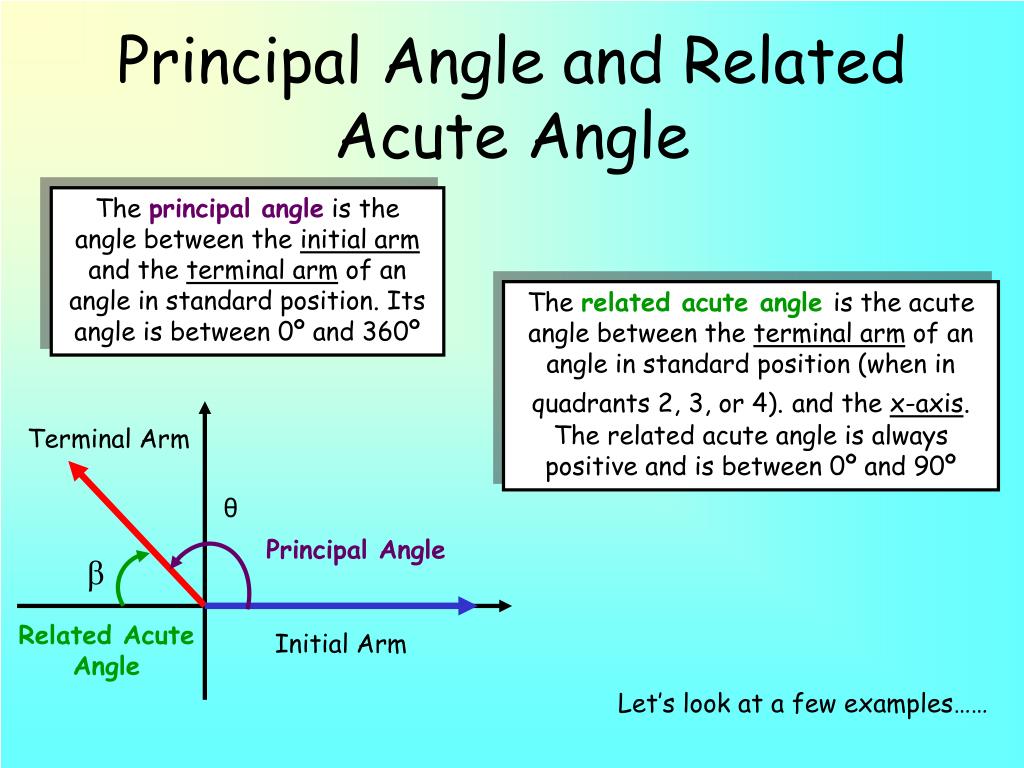 Principal Angle and Related Acute Angle

The principal angle is the angle between the initial arm and the terminal arm of an angle in standard position. Its angle is between 0º and 360º

The related acute angle is the acute angle between the terminal arm of an angle in standard position (when in quadrants 2, 3, or 4). and the x-axis. The related acute angle is always positive and is between 0º and 90º

Terminal Arm

θ

Principal Angle

β

Related Acute Angle

Initial Arm

Let's look at a few examples……